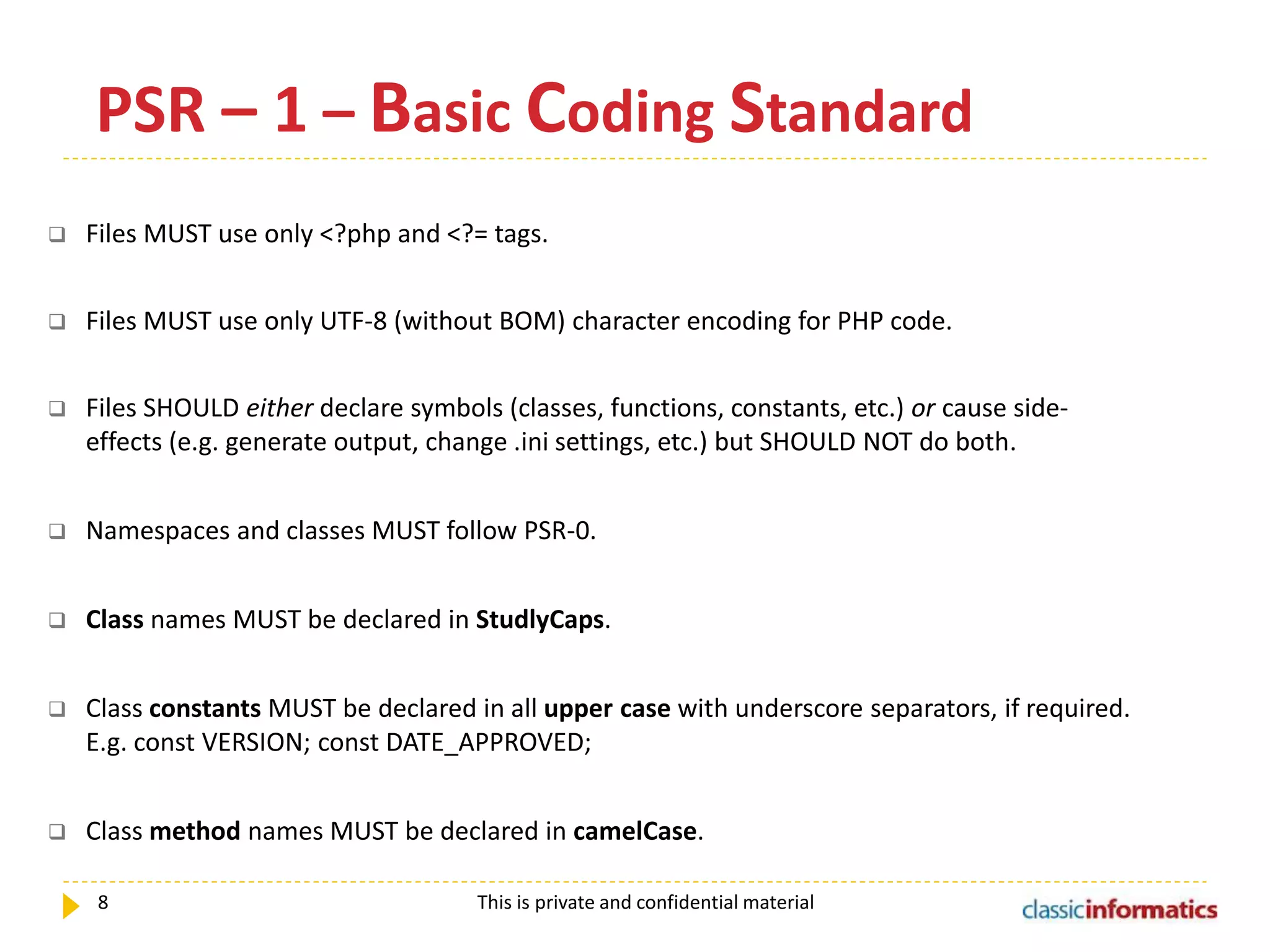 PSR – 1 – Basic Coding Standard

❑ Files MUST use only <?php and <?= tags.

❑ Files MUST use only UTF-8 (without BOM) character encoding for PHP code.

❑ Files SHOULD either declare symbols (classes, functions, constants, etc.) or cause side-effects (e.g. generate output, change .ini settings, etc.) but SHOULD NOT do both.

❑ Namespaces and classes MUST follow PSR-0.

❑ Class names MUST be declared in StudlyCaps.

❑ Class constants MUST be declared in all upper case with underscore separators, if required. E.g. const VERSION; const DATE_APPROVED;

❑ Class method names MUST be declared in camelCase.

8

This is private and confidential material

classicinformatics